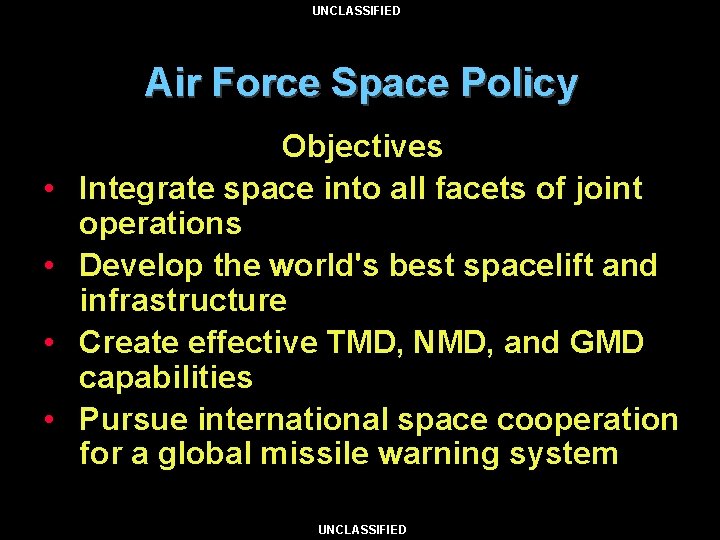 UNCLASSIFIED

Air Force Space Policy

Objectives

• Integrate space into all facets of joint operations
• Develop the world's best spacelift and infrastructure
• Create effective TMD, NMD, and GMD capabilities
• Pursue international space cooperation for a global missile warning system

UNCLASSIFIED